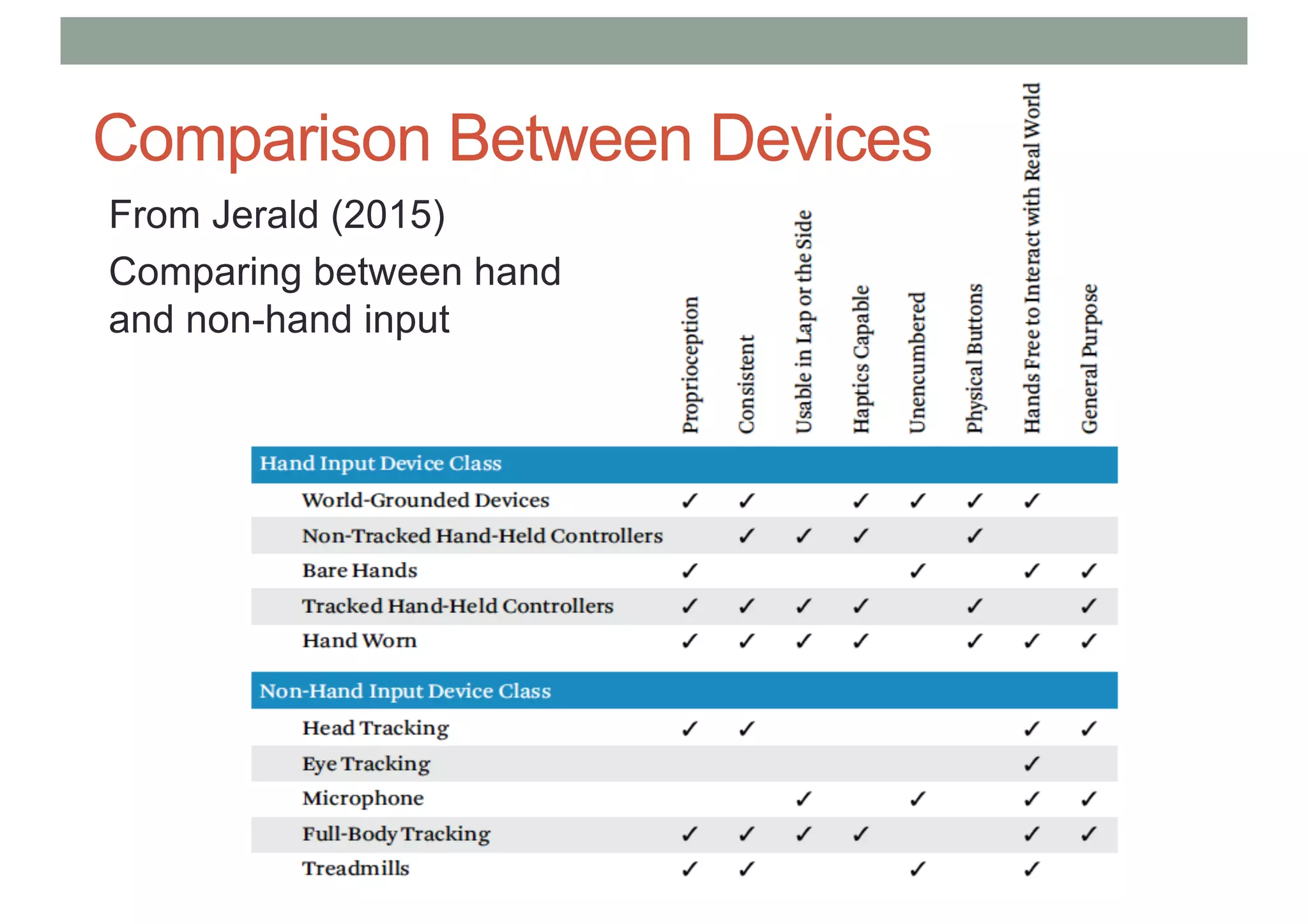 Comparison Between Devices

From Jerald (2015)

Comparing between hand and non-hand input

| | Proprioception | Consistent | Usable in Lap or the Side | Haptics Capable | Unencumbered | Physical Buttons | Hands Free to Interact with Real World | General Purpose |
|---|---|---|---|---|---|---|---|---|
| Hand Input Device Class | | | | | | | | |
| World-Grounded Devices | ✓ | ✓ | | ✓ | ✓ | ✓ | ✓ | |
| Non-Tracked Hand-Held Controllers | | ✓ | ✓ | ✓ | | ✓ | | |
| Bare Hands | ✓ | | | | ✓ | | ✓ | ✓ |
| Tracked Hand-Held Controllers | ✓ | ✓ | ✓ | ✓ | | ✓ | | ✓ |
| Hand Worn | ✓ | ✓ | ✓ | ✓ | | ✓ | ✓ | ✓ |
| Non-Hand Input Device Class | | | | | | | | |
| Head Tracking | ✓ | ✓ | | | | | ✓ | ✓ |
| Eye Tracking | | | | | | | ✓ | |
| Microphone | | | ✓ | | ✓ | | ✓ | ✓ |
| Full-Body Tracking | ✓ | ✓ | ✓ | ✓ | | | ✓ | ✓ |
| Treadmills | ✓ | ✓ | | | ✓ | | ✓ | |